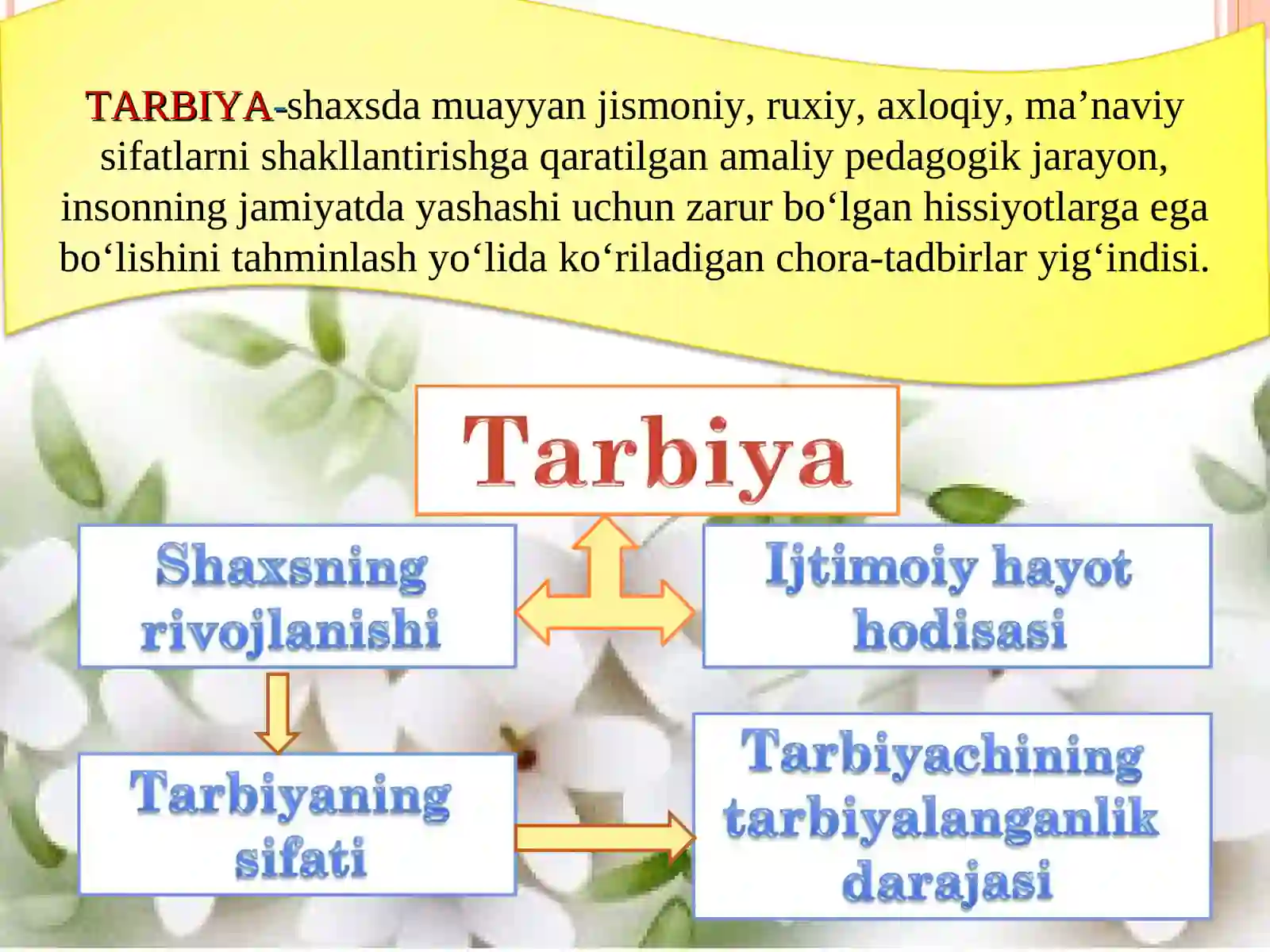 TARBIYA-shaxsda muayyan jismoniy, ruxiy, axloqiy, ma’naviy sifatlarni shakllantirishga qaratilgan amaliy pedagogik jarayon, insonning jamiyatda yashashi uchun zarur bo‘lgan hissiyotlarga ega bo‘lishini tahminlash yo‘lida ko‘riladigan chora-tadbirlar yig‘indisi.

Tarbiya

Shaxsning rivojlanishi

Ijtimoiy hayot hodisasi

Tarbiyaning sifati

Tarbiyachining tarbiyalanganlik darajasi